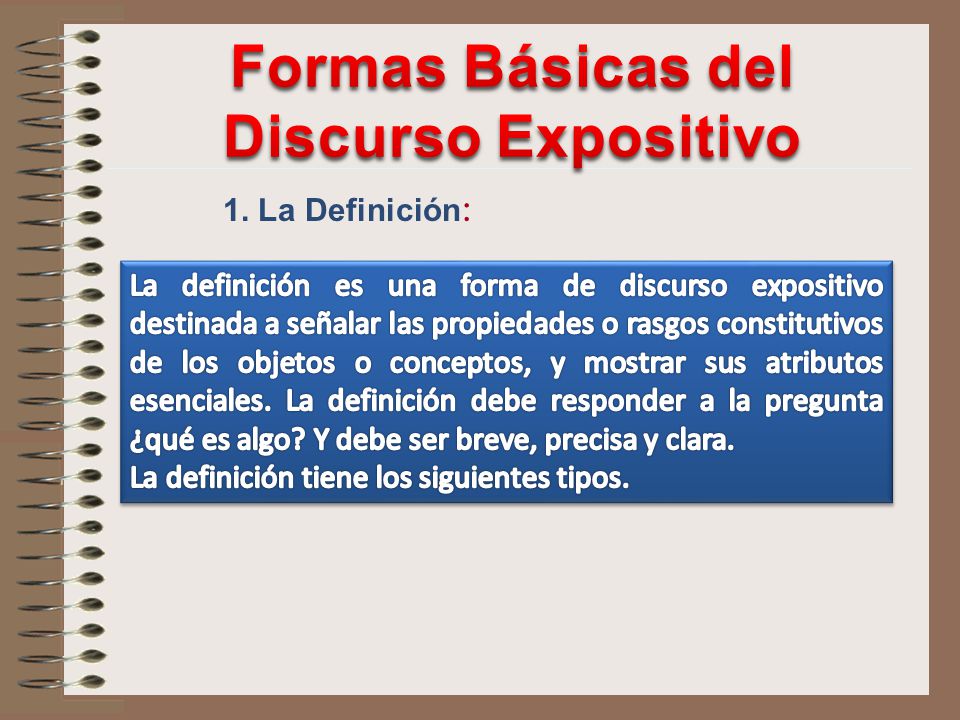 Formas Básicas del Discurso Expositivo

1. La Definición:

La definición es una forma de discurso expositivo destinada a señalar las propiedades o rasgos constitutivos de los objetos o conceptos, y mostrar sus atributos esenciales. La definición debe responder a la pregunta ¿qué es algo? Y debe ser breve, precisa y clara.
La definición tiene los siguientes tipos.